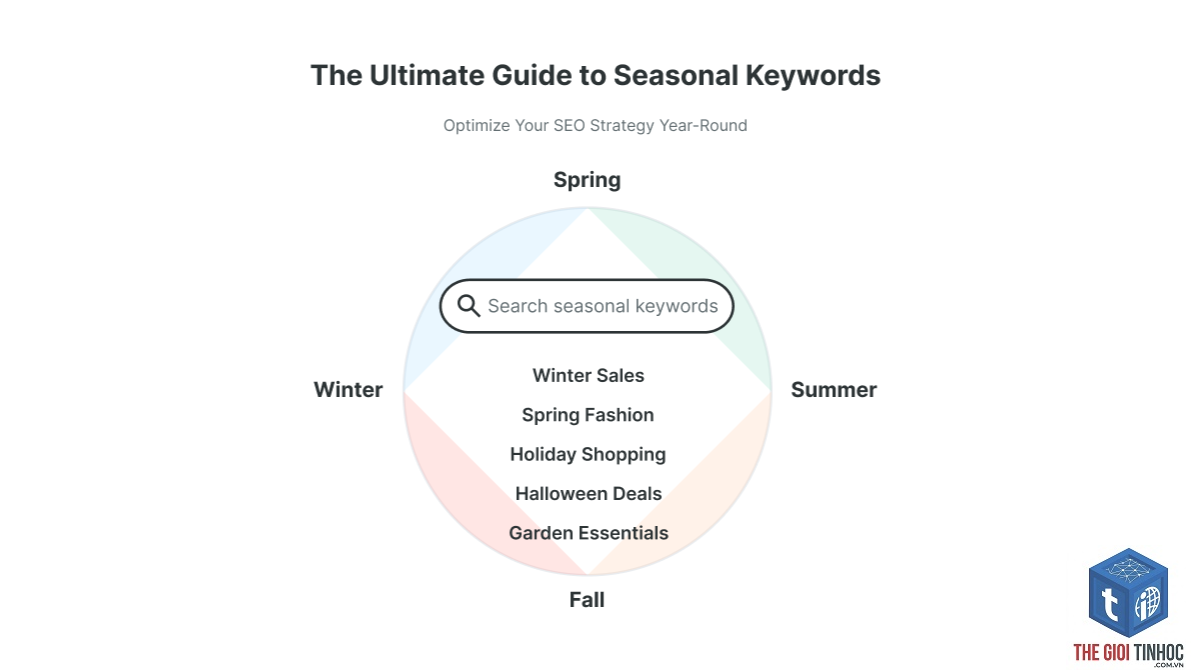 The Ultimate Guide to Seasonal Keywords

Optimize Your SEO Strategy Year-Round

Spring

Search seasonal keywords

Winter

Summer

Winter Sales

Spring Fashion

Holiday Shopping

Halloween Deals

Garden Essentials

Fall

THE GIOI TINHOC .COM.VN